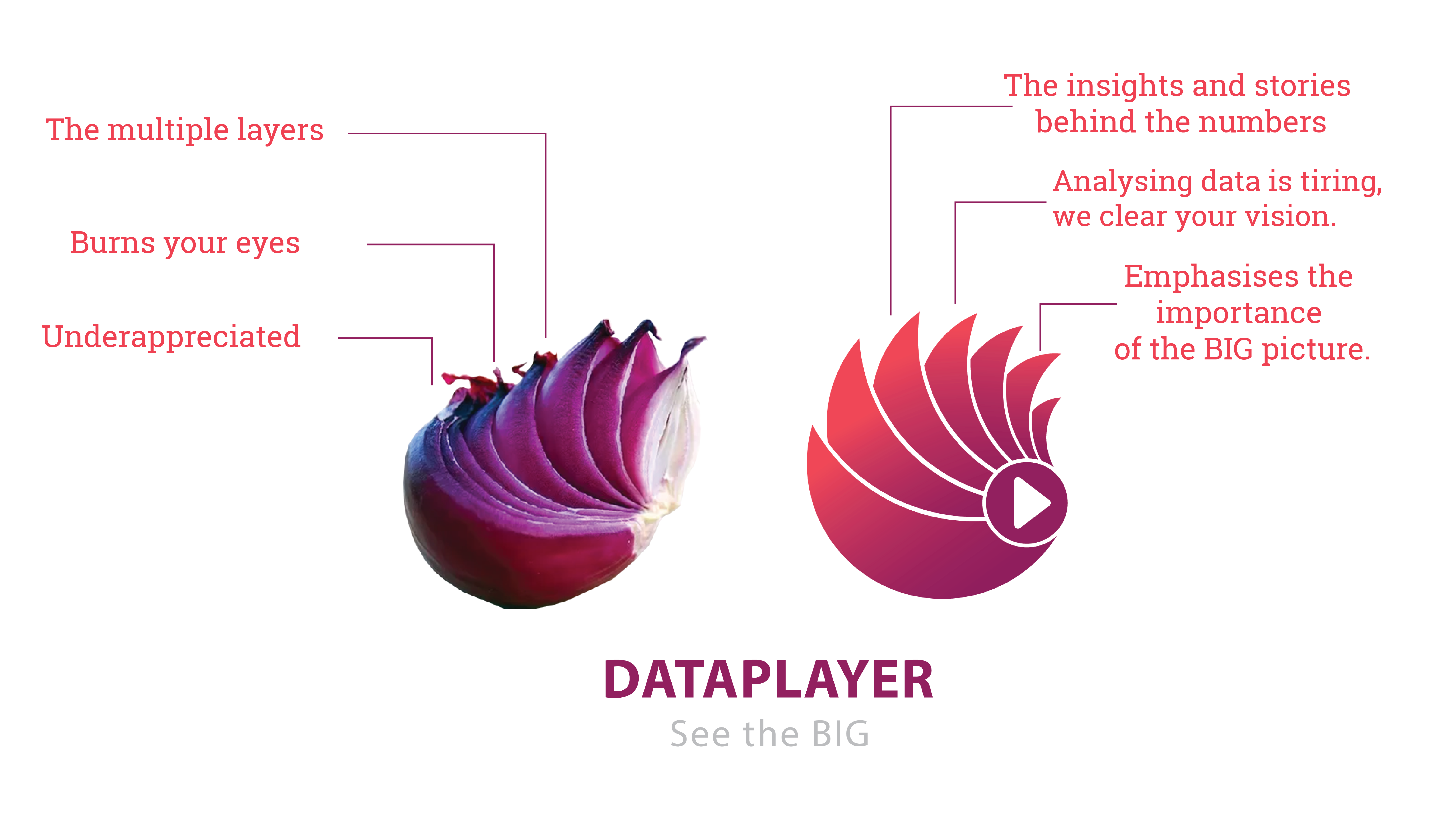 The multiple layers

Burns your eyes

Underappreciated

The insights and stories behind the numbers

Analysing data is tiring, we clear your vision.

Emphasises the importance of the BIG picture.

DATAPLAYER

See the BIG